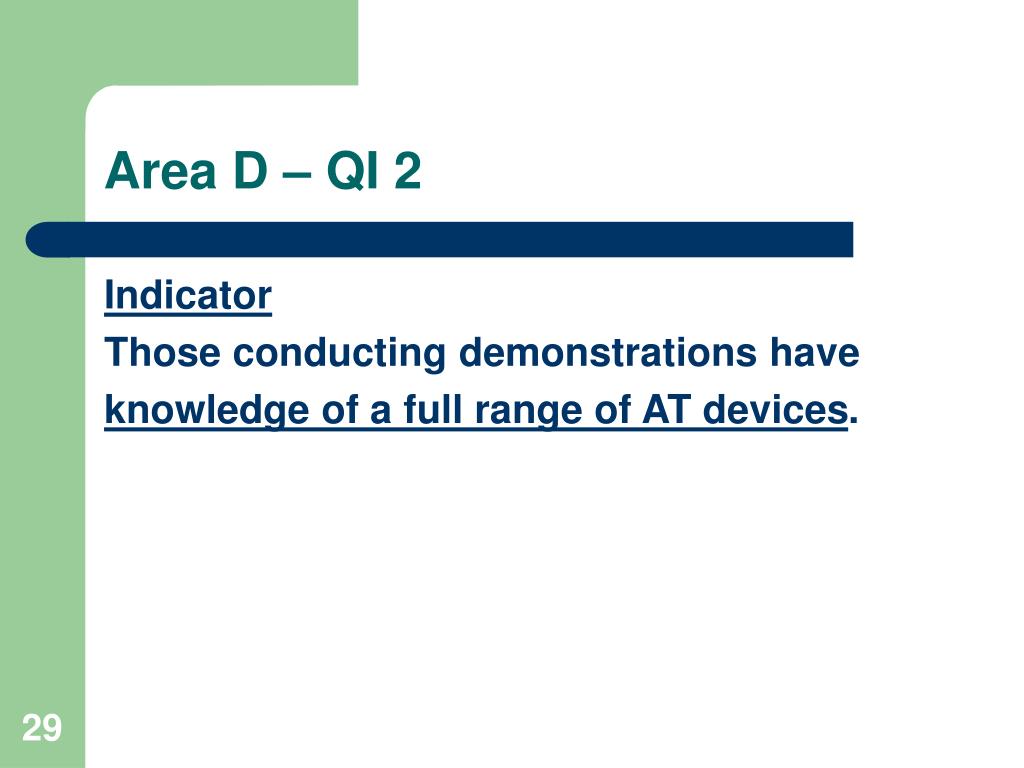 Area D – QI 2

Indicator
Those conducting demonstrations have knowledge of a full range of AT devices.

29